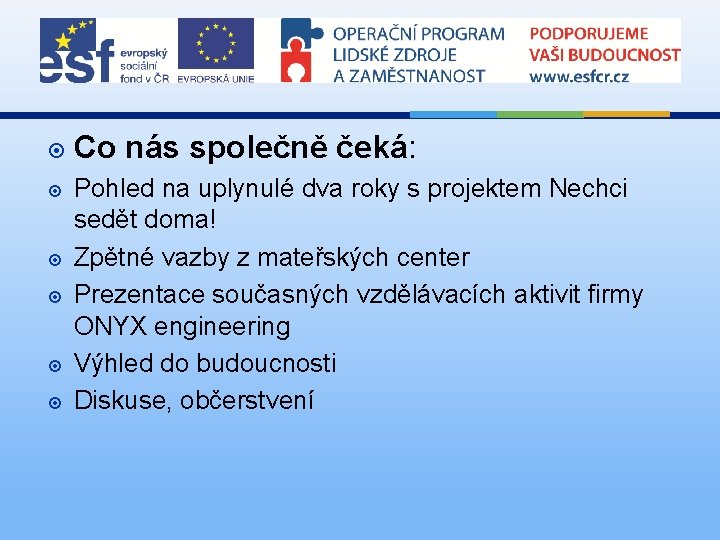 esf evropský sociální fond v ČR

EVROPSKÁ UNIE

OPERAČNÍ PROGRAM LIDSKÉ ZDROJE A ZAMĚSTNANOST

PODPORUJEME VAŠI BUDOUCNOST www.esfcr.cz

Co nás společně čeká:

Pohled na uplynulé dva roky s projektem Nechci sedět doma!

Zpětné vazby z mateřských center

Prezentace současných vzdělávacích aktivit firmy ONYX engineering

Výhled do budoucnosti

Diskuse, občerstvení